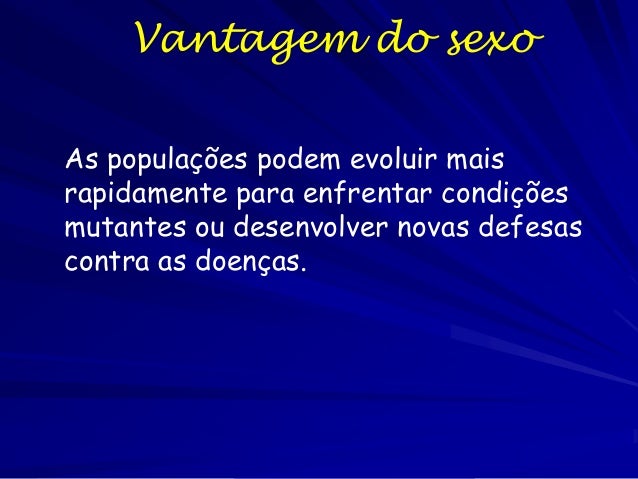 Vantagem do sexo

As populações podem evoluir mais rapidamente para enfrentar condições mutantes ou desenvolver novas defesas contra as doenças.